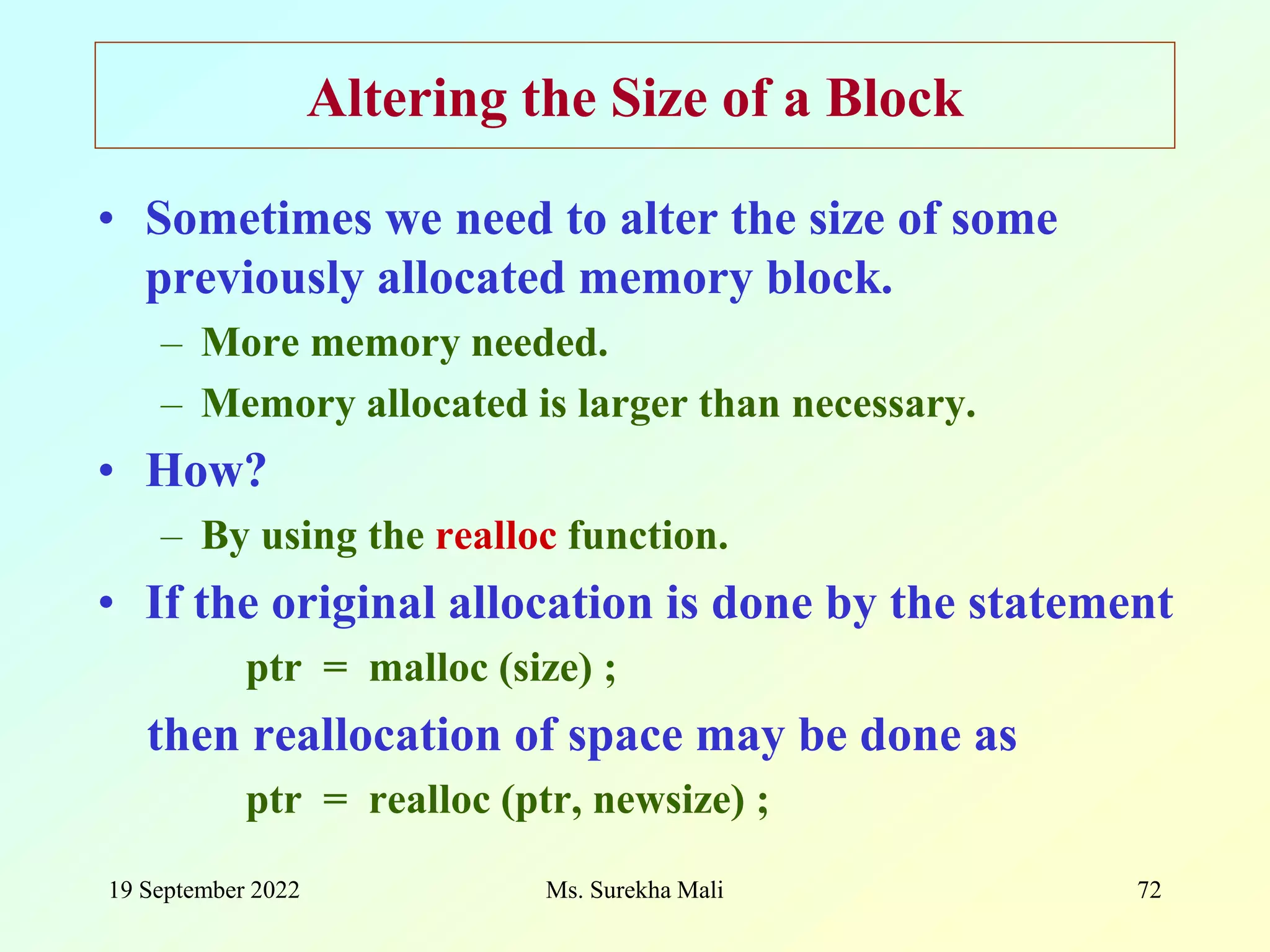 Altering the Size of a Block

• Sometimes we need to alter the size of some previously allocated memory block.
– More memory needed.
– Memory allocated is larger than necessary.

• How?
– By using the realloc function.

• If the original allocation is done by the statement
ptr = malloc (size) ;
then reallocation of space may be done as
ptr = realloc (ptr, newsize) ;

19 September 2022
Ms. Surekha Mali
72